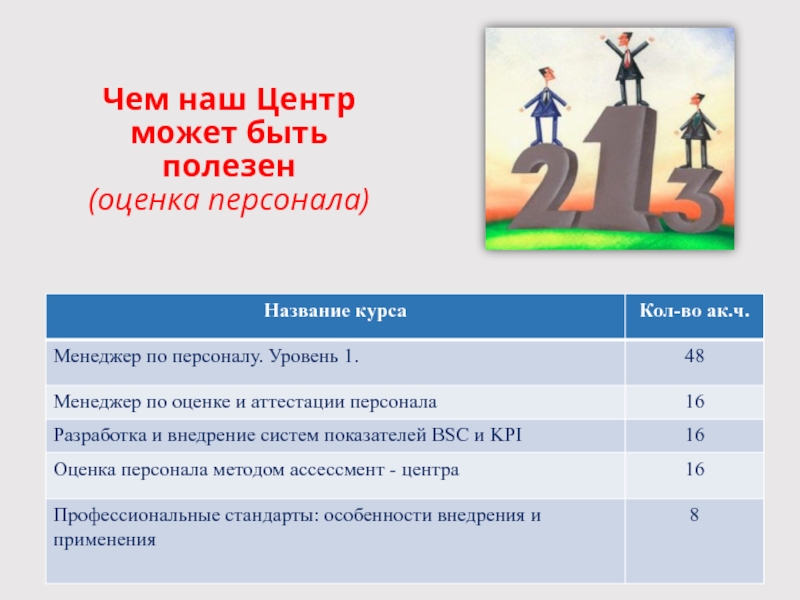 Чем наш Центр может быть полезен
(оценка персонала)

2 1 3

| Название курса | Кол-во ак.ч. |
|---|---|
| Менеджер по персоналу. Уровень 1. | 48 |
| Менеджер по оценке и аттестации персонала | 16 |
| Разработка и внедрение систем показателей BSC и KPI | 16 |
| Оценка персонала методом ассессмент - центра | 16 |
| Профессиональные стандарты: особенности внедрения и применения | 8 |